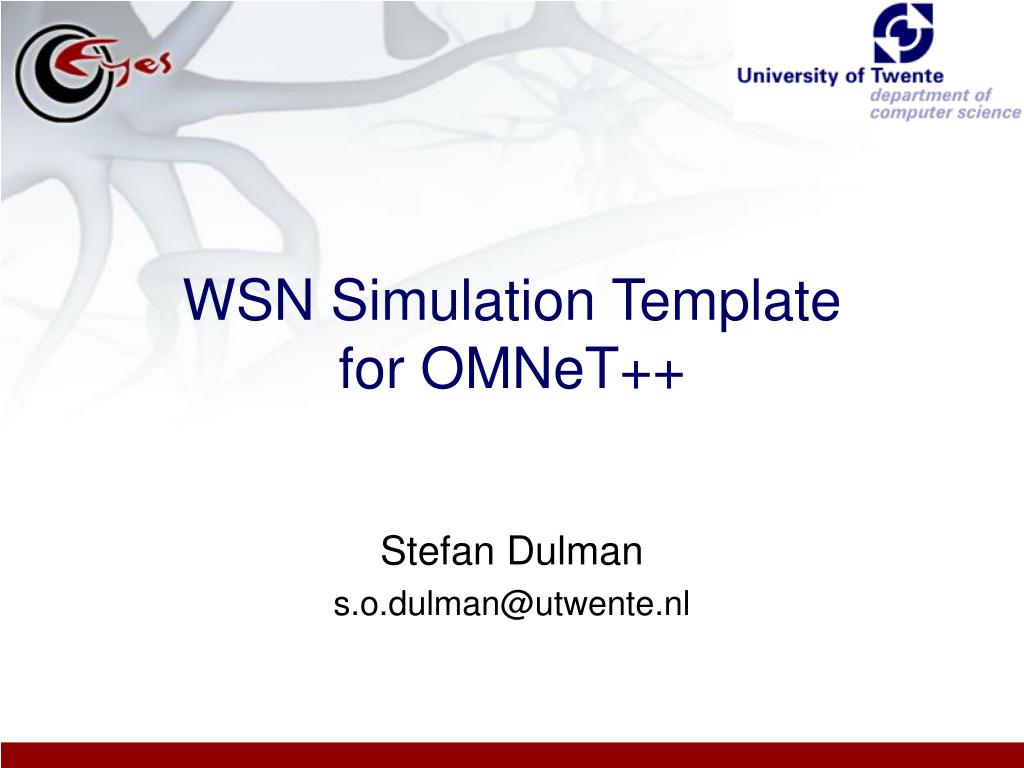 Eyes

University of Twente
department of
computer science

WSN Simulation Template for OMNeT++

Stefan Dulman
s.o.dulman@utwente.nl